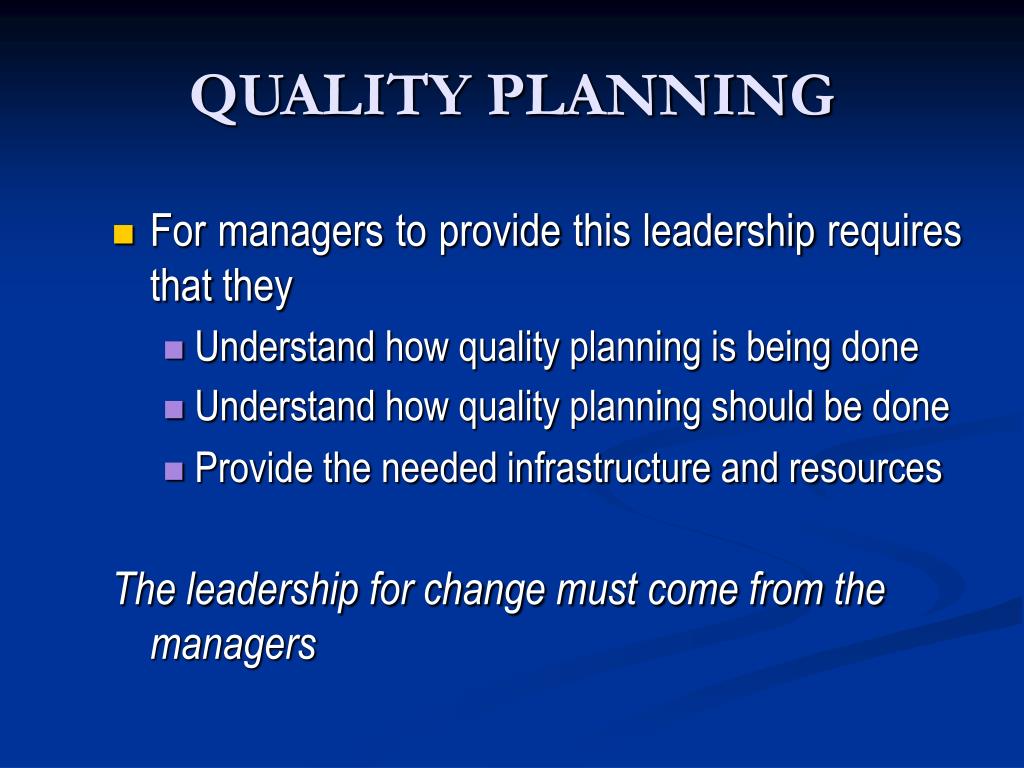 QUALITY PLANNING

For managers to provide this leadership requires that they

Understand how quality planning is being done

Understand how quality planning should be done

Provide the needed infrastructure and resources

The leadership for change must come from the managers